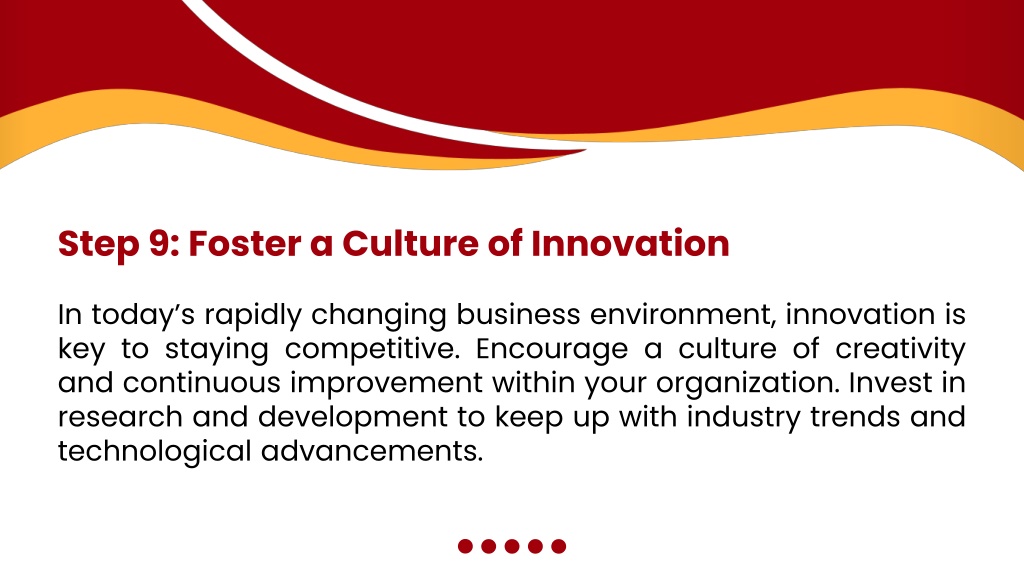 Step 9: Foster a Culture of Innovation

In today’s rapidly changing business environment, innovation is key to staying competitive. Encourage a culture of creativity and continuous improvement within your organization. Invest in research and development to keep up with industry trends and technological advancements.